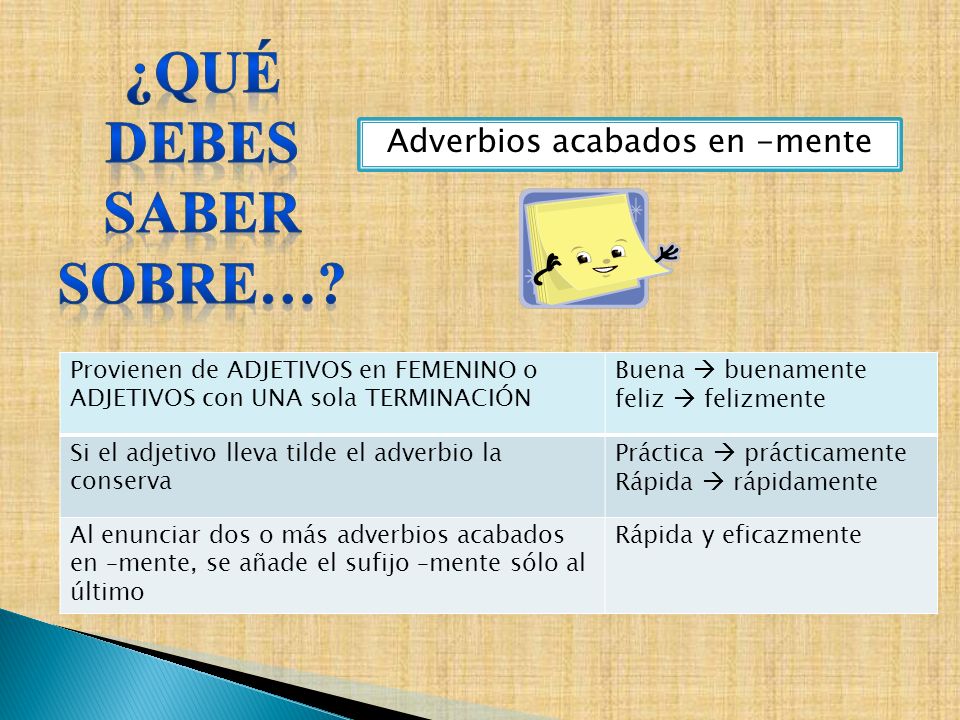 ¿QUÉ DEBES SABER SOBRE…?

Adverbios acabados en -mente

| Provienen de ADJETIVOS en FEMENINO o ADJETIVOS con UNA sola TERMINACIÓN | Buena → buenamente feliz → felizmente |
|---|---|
| Si el adjetivo lleva tilde el adverbio la conserva | Práctica → prácticamente Rápida → rápidamente |
| Al enunciar dos o más adverbios acabados en –mente, se añade el sufijo –mente sólo al último | Rápida y eficazmente |